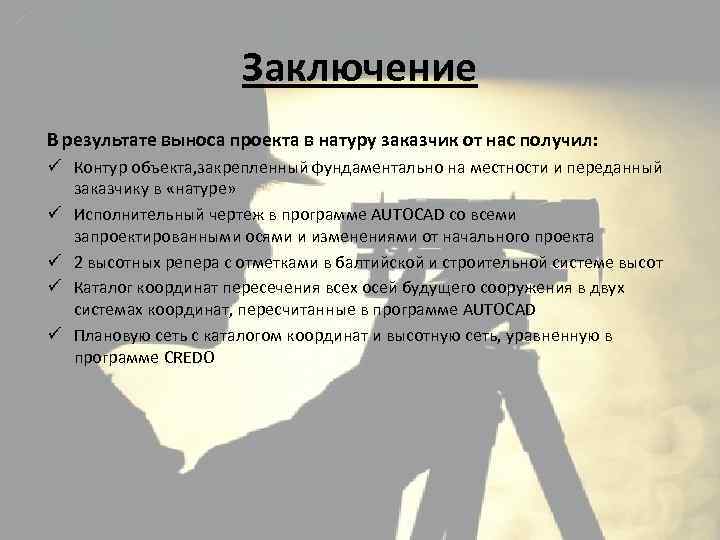 Заключение

В результате выноса проекта в натуру заказчик от нас получил:

✓ Контур объекта,закрепленный фундаментально на местности и переданный заказчику в «натуре»
✓ Исполнительный чертеж в программе AUTOCAD со всеми запроектированными осями и изменениями от начального проекта
✓ 2 высотных репера с отметками в балтийской и строительной системе высот
✓ Каталог координат пересечения всех осей будущего сооружения в двух системах координат, пересчитанные в программе AUTOCAD
✓ Плановую сеть с каталогом координат и высотную сеть, уравненную в программе CREDO